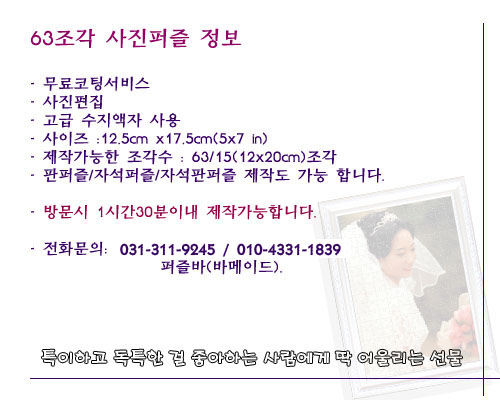 63조각 사진퍼즐 정보

- 무료코팅서비스
- 사진편집
- 고급 수지액자 사용
- 사이즈 :12.5cm x17.5cm(5x7 in)
- 제작가능한 조각수 : 63/15(12x20cm)조각
- 판퍼즐/자석퍼즐/자석판퍼즐 제작도 가능 합니다.

- 방문시 1시간30분이내 제작가능합니다.

- 전화문의: 031-311-9245 / 010-4331-1839
퍼즐바(바메이드).

특이하고 독특한 걸 좋아하는 사람에게 딱 어울리는 선물